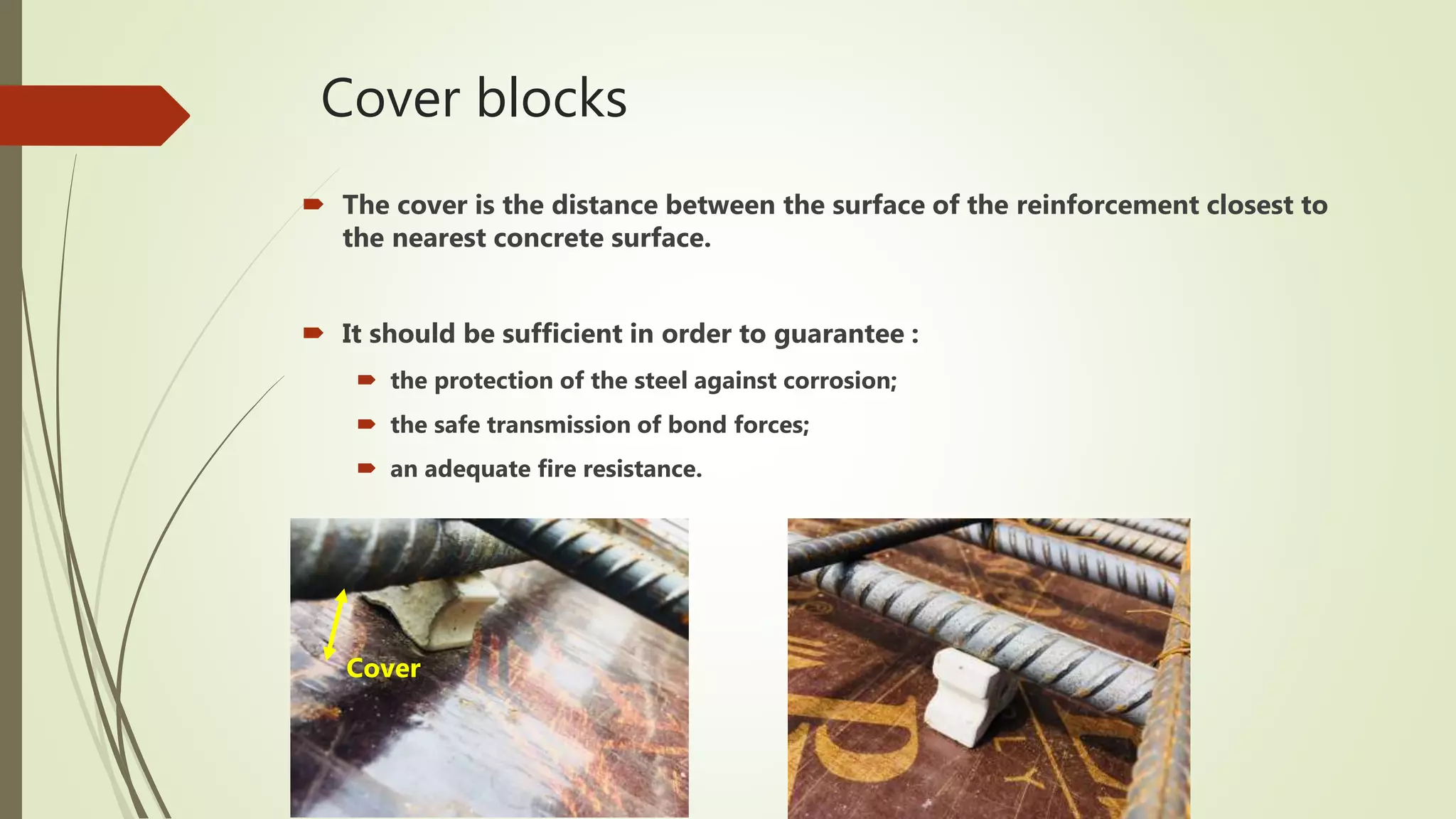 Cover blocks

The cover is the distance between the surface of the reinforcement closest to the nearest concrete surface.

It should be sufficient in order to guarantee :

the protection of the steel against corrosion;

the safe transmission of bond forces;

an adequate fire resistance.

Cover